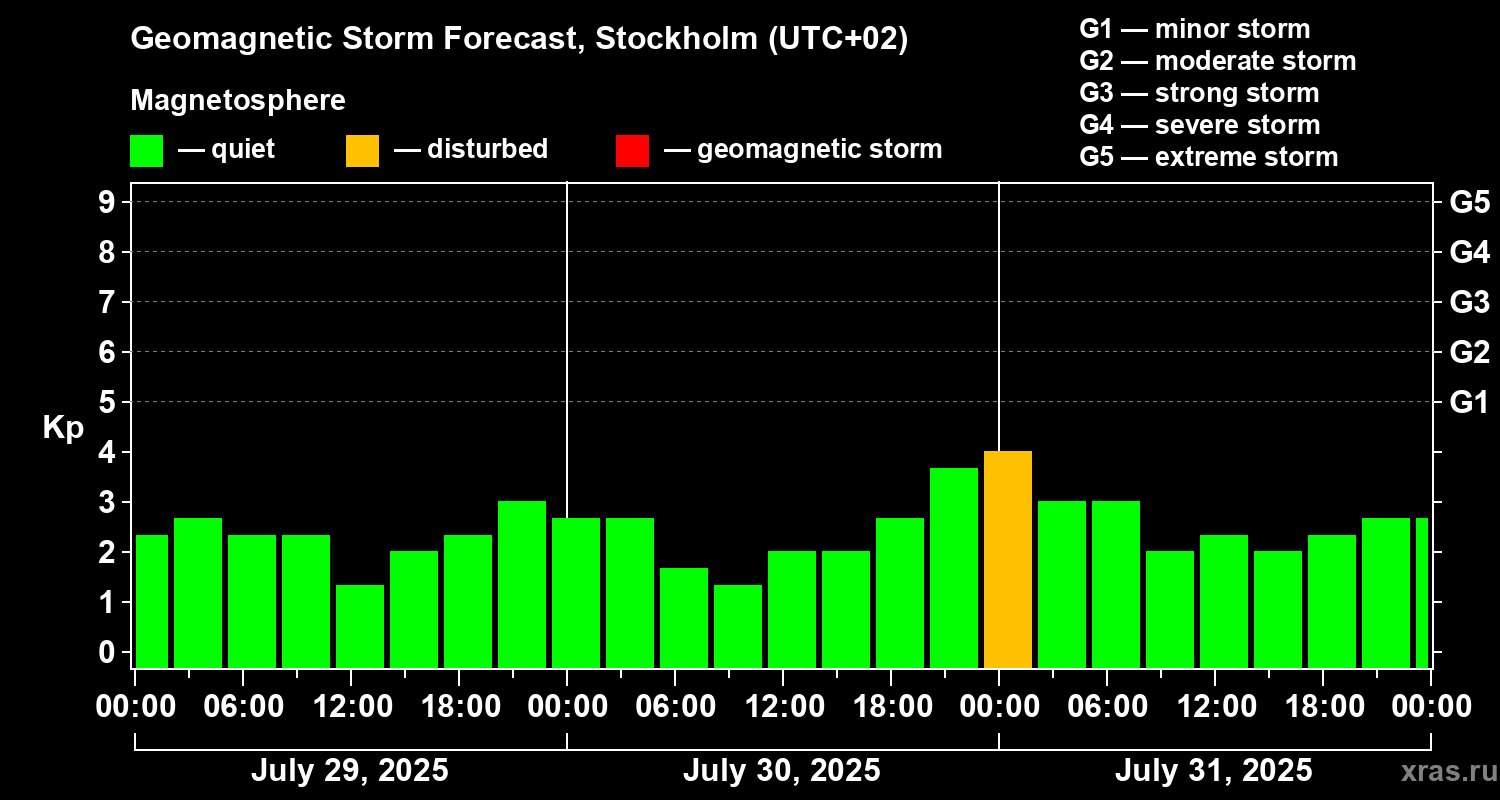 Geomagnetic Storm Forecast, Stockholm (UTC+02)

Magnetosphere

— quiet — disturbed — geomagnetic storm

G1 — minor storm
G2 — moderate storm
G3 — strong storm
G4 — severe storm
G5 — extreme storm

Kp

9
8
7
6
5
4
3
2
1
0

G5
G4
G3
G2
G1

00:00 06:00 12:00 18:00 00:00 06:00 12:00 18:00 00:00 06:00 12:00 18:00 00:00

July 29, 2025
July 30, 2025
July 31, 2025

xras.ru